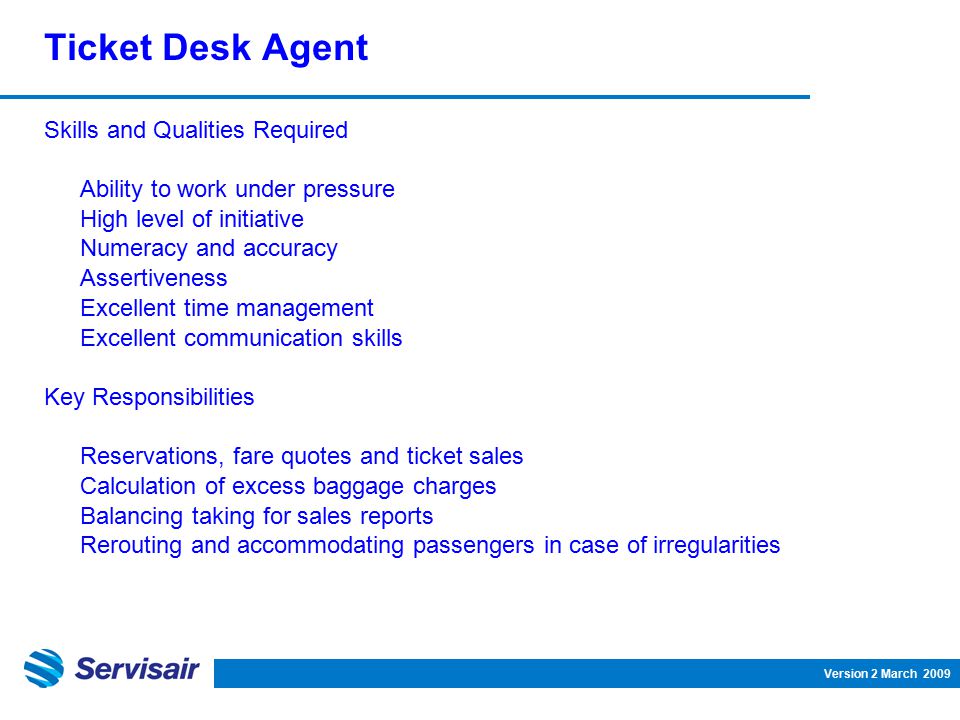 Ticket Desk Agent

Skills and Qualities Required

Ability to work under pressure
High level of initiative
Numeracy and accuracy
Assertiveness
Excellent time management
Excellent communication skills

Key Responsibilities

Reservations, fare quotes and ticket sales
Calculation of excess baggage charges
Balancing taking for sales reports
Rerouting and accommodating passengers in case of irregularities

Servisair

Version 2 March 2009